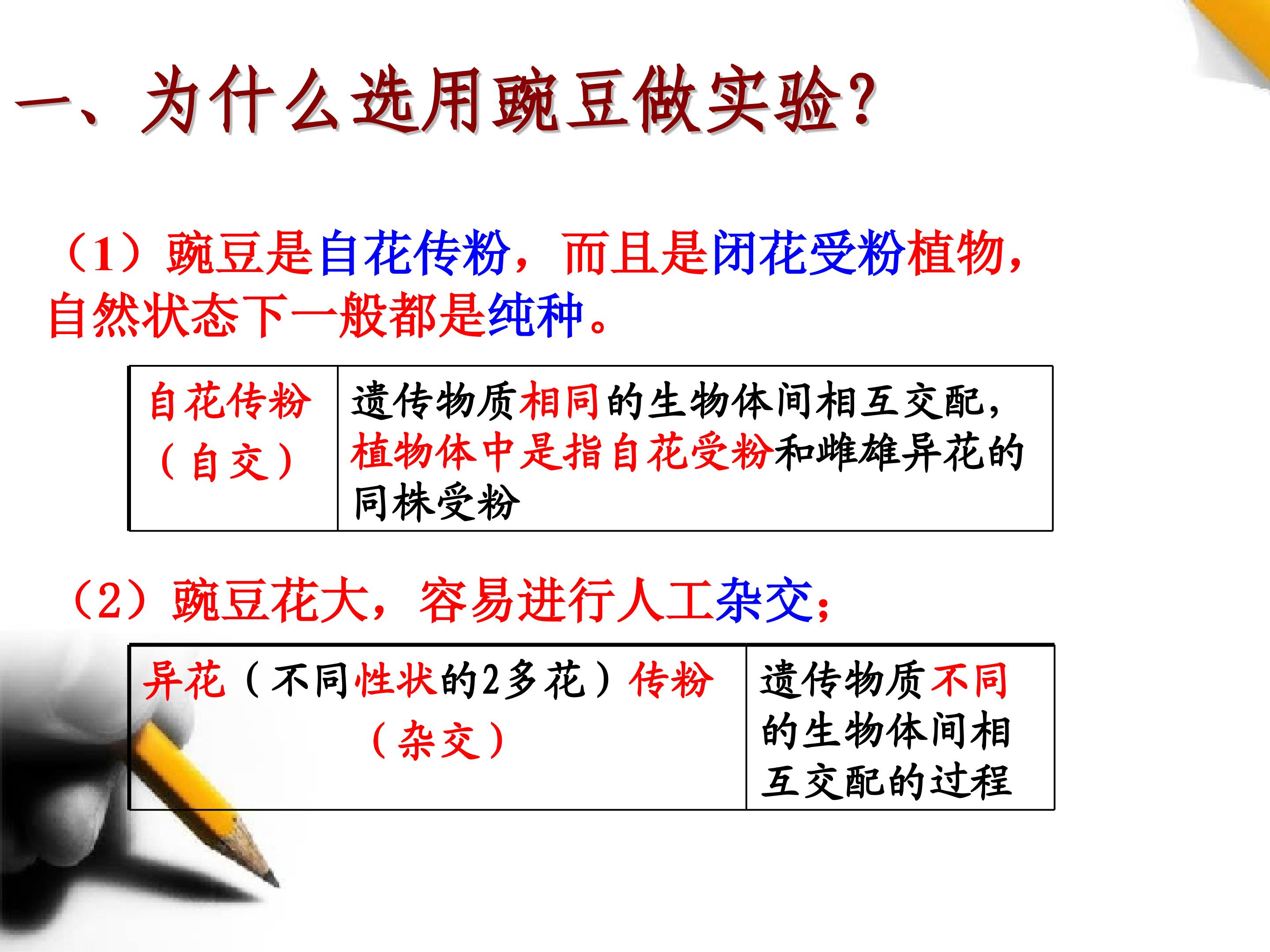 一、为什么选用豌豆做实验？

（1）豌豆是自花传粉，而且是闭花受粉植物，自然状态下一般都是纯种。

| 自花传粉（自交） | 遗传物质相同的生物体间相互交配，植物体中是指自花受粉和雌雄异花的同株受粉 |
|---|---|

（2）豌豆花大，容易进行人工杂交；

| 异花（不同性状的2多花）传粉（杂交） | 遗传物质不同的生物体间相互交配的过程 |
|---|---|